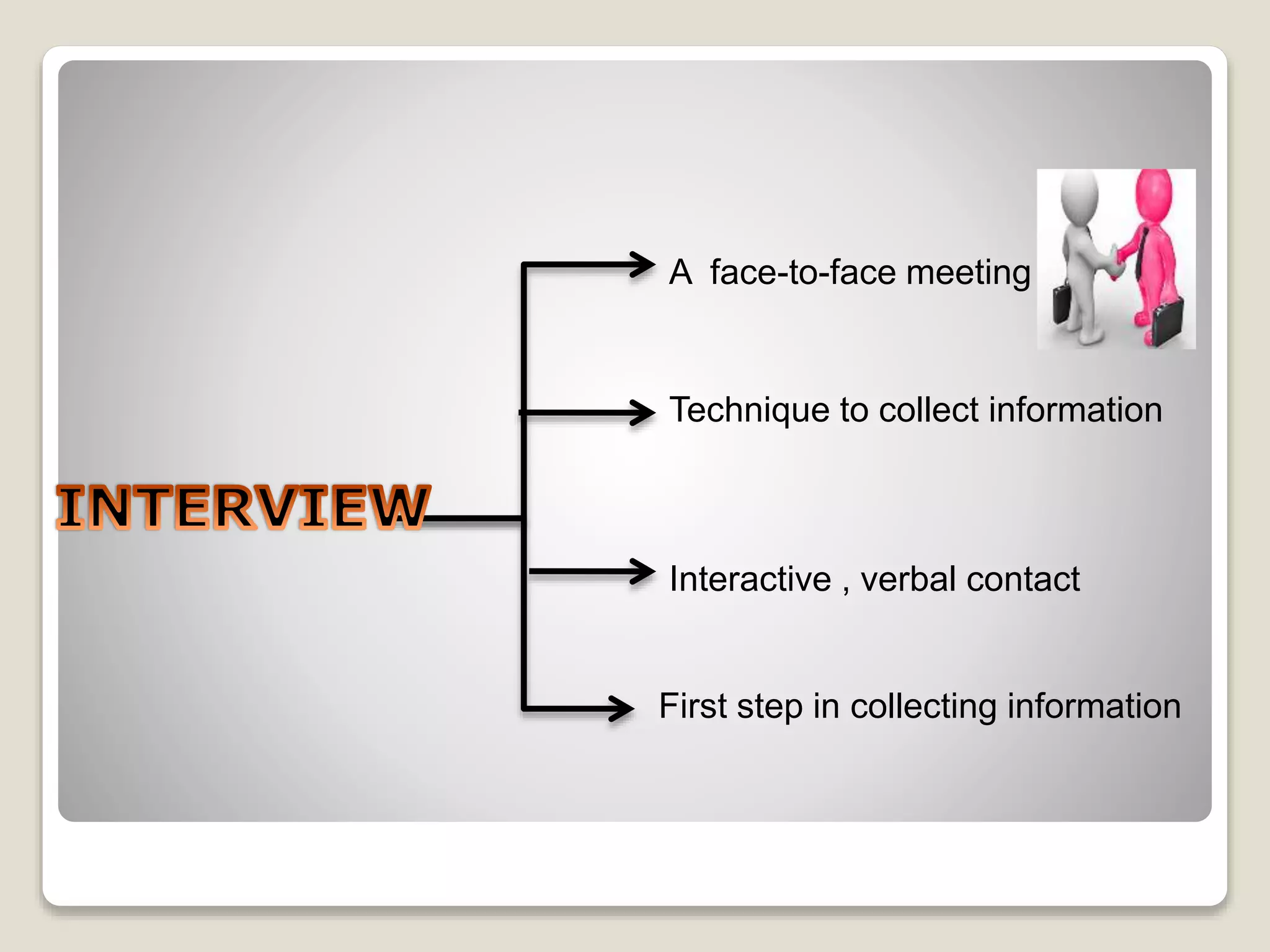 INTERVIEW

A face-to-face meeting

Technique to collect information

Interactive , verbal contact

First step in collecting information